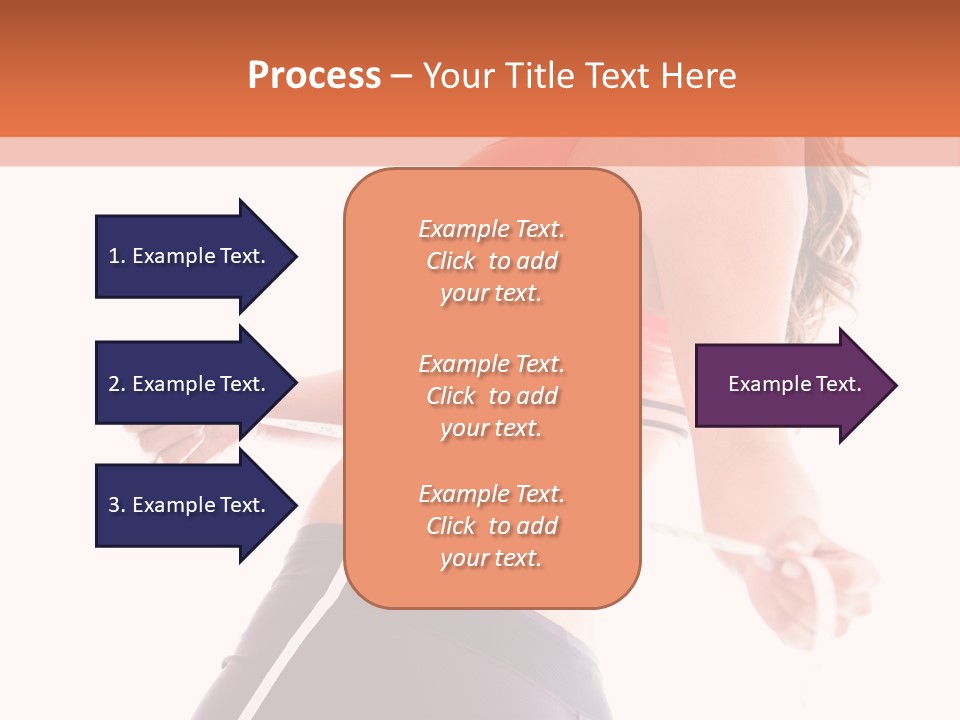 Process – Your Title Text Here

1. Example Text.

2. Example Text.

3. Example Text.

Example Text. Click to add your text.

Example Text. Click to add your text.

Example Text. Click to add your text.

Example Text.